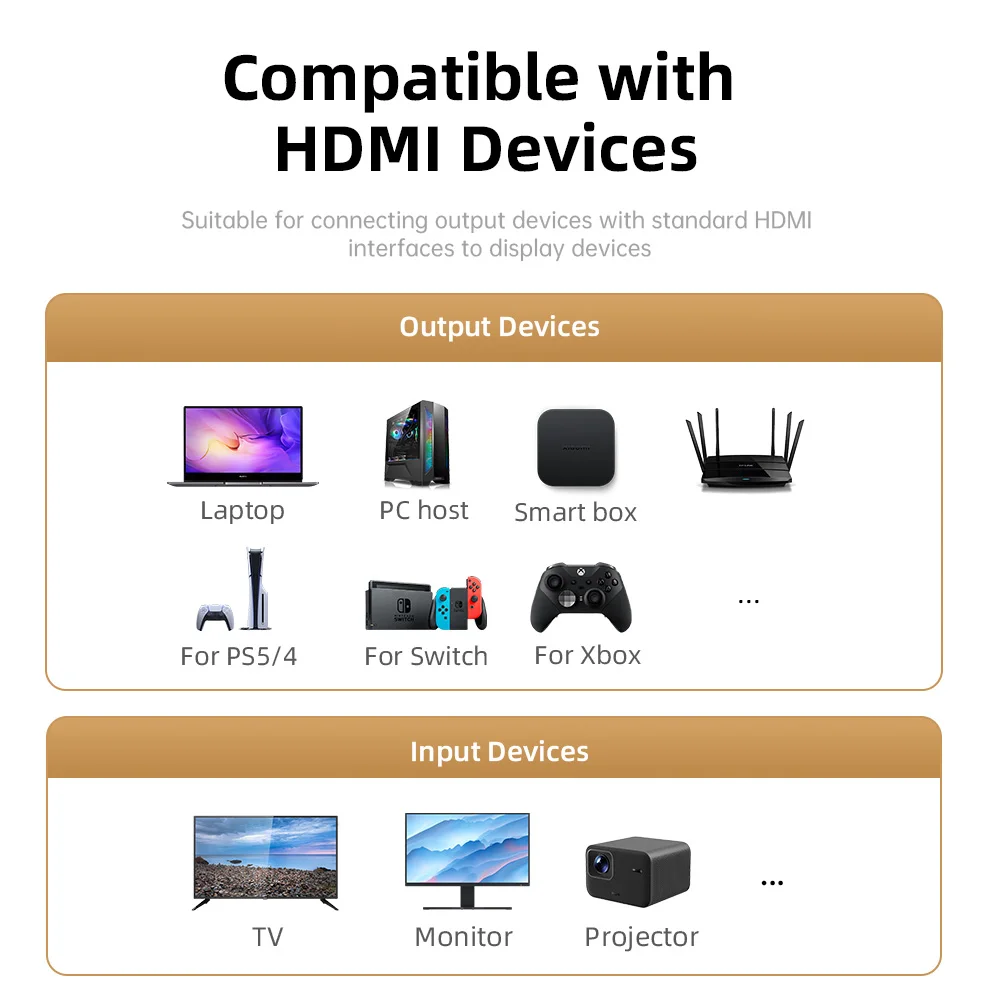 Compatible with HDMI Devices

Suitable for connecting output devices with standard HDMI interfaces to display devices

Output Devices

Laptop

PC host

Smart box

For PS5/4

For Switch

For Xbox

...

Input Devices

TV

Monitor

Projector

...